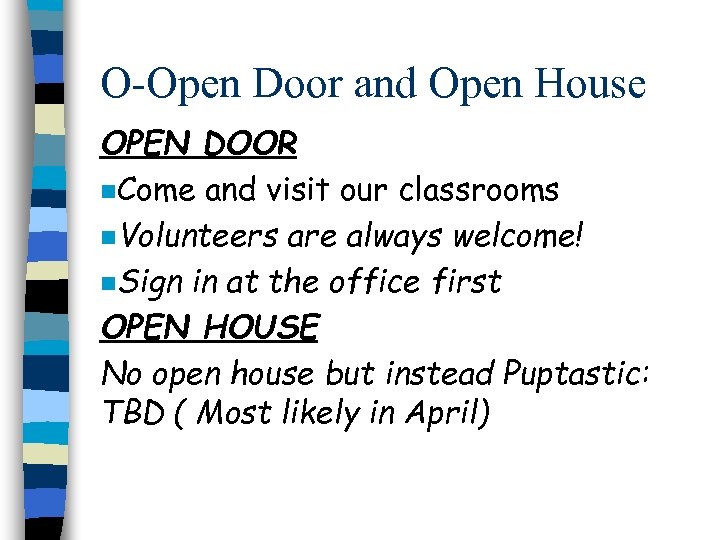 O-Open Door and Open House

OPEN DOOR

Come and visit our classrooms

Volunteers are always welcome!

Sign in at the office first

OPEN HOUSE

No open house but instead Puptastic: TBD ( Most likely in April)